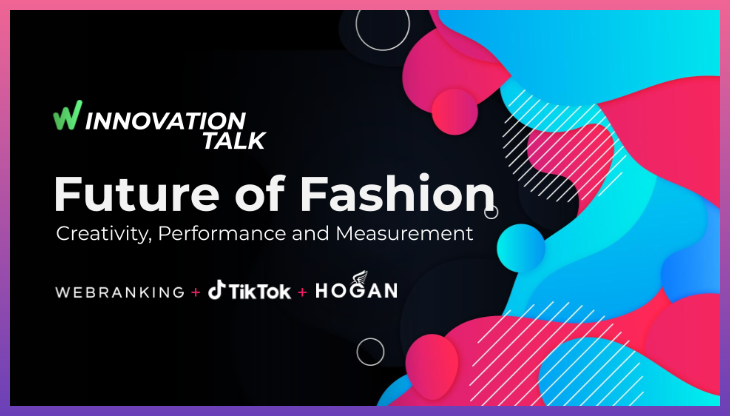 W INNOVATION TALK

Future of Fashion

Creativity, Performance and Measurement

WEBRANKING + TikTok + HOGAN